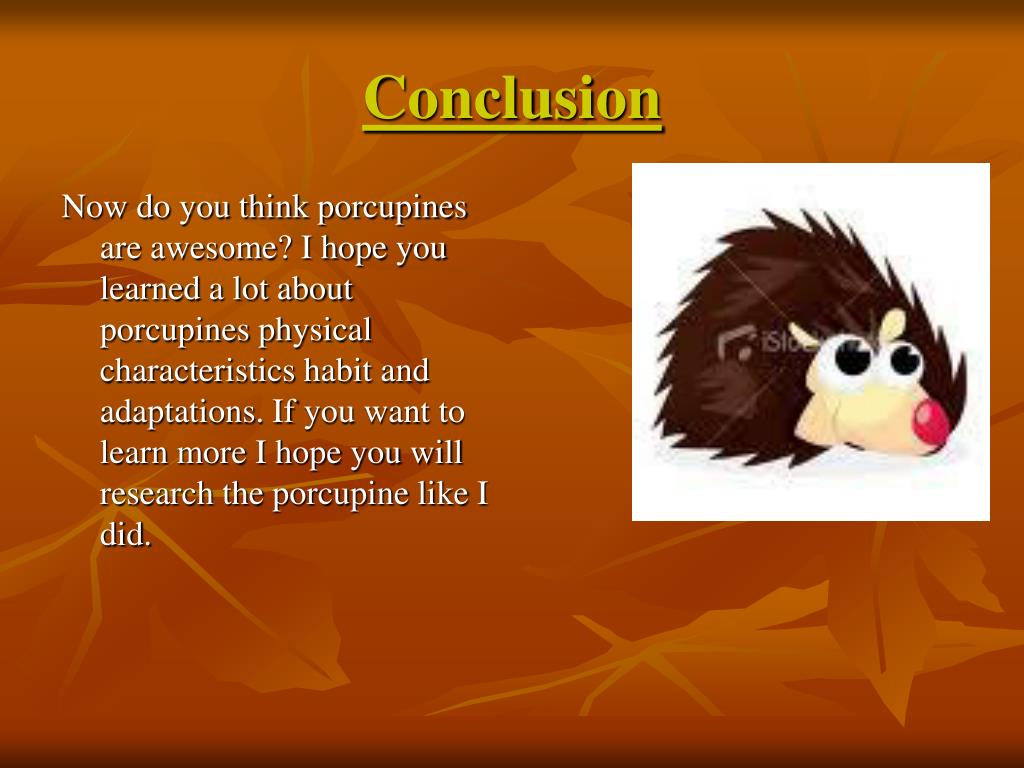 Conclusion

Now do you think porcupines are awesome? I hope you learned a lot about porcupines physical characteristics habit and adaptations. If you want to learn more I hope you will research the porcupine like I did.

iStock